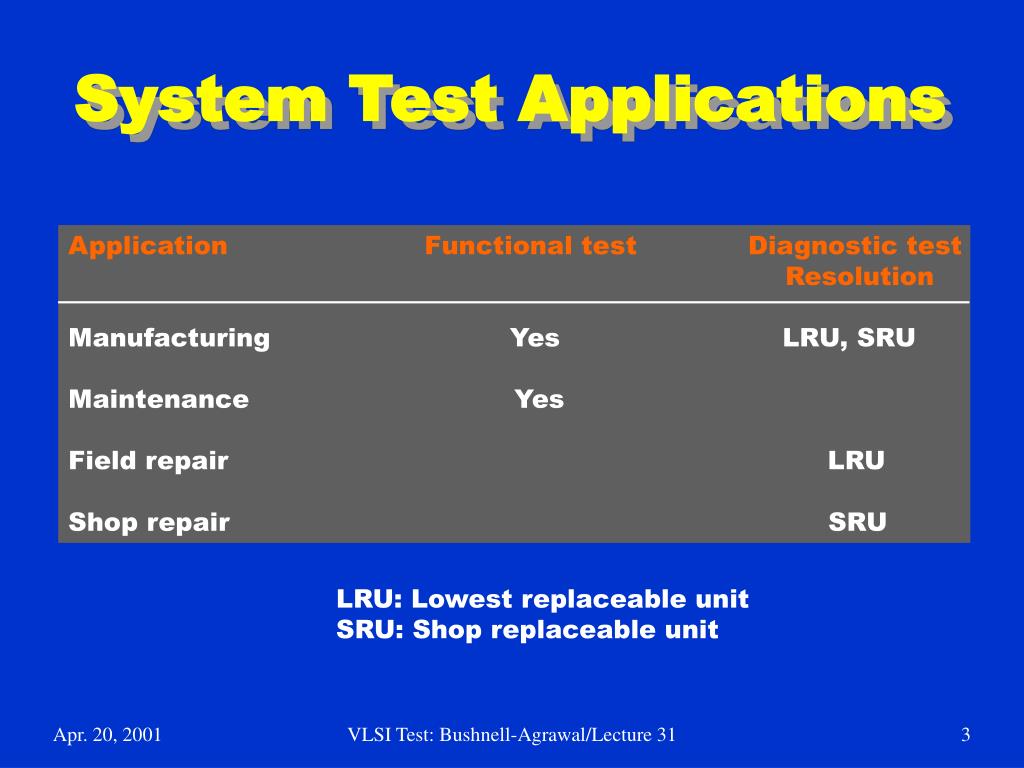 System Test Applications

| Application | Functional test | Diagnostic test Resolution |
|---|---|---|
| Manufacturing | Yes | LRU, SRU |
| Maintenance | Yes | |
| Field repair | | LRU |
| Shop repair | | SRU |

LRU: Lowest replaceable unit
SRU: Shop replaceable unit

Apr. 20, 2001 VLSI Test: Bushnell-Agrawal/Lecture 31 3